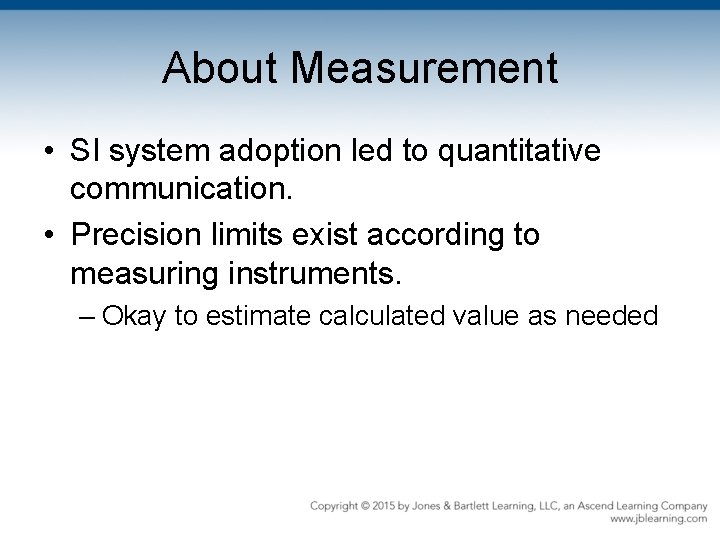 About Measurement

• SI system adoption led to quantitative communication.

• Precision limits exist according to measuring instruments.

– Okay to estimate calculated value as needed

Copyright © 2015 by Jones & Bartlett Learning, LLC, an Ascend Learning Company
www.jblearning.com